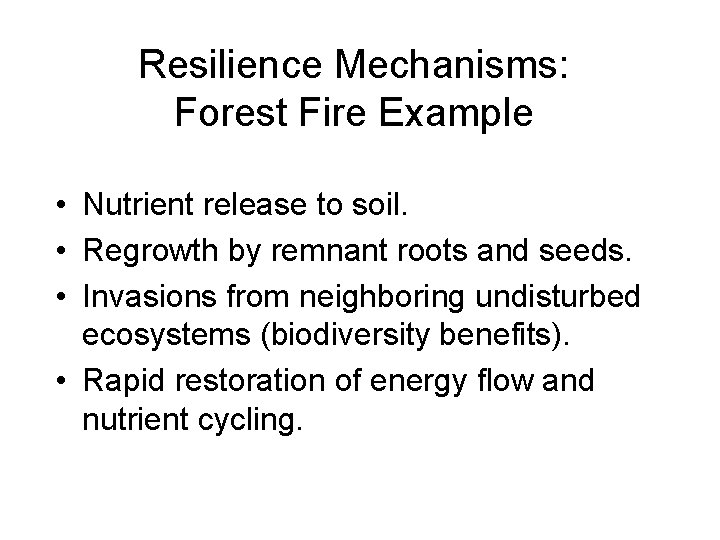 Resilience Mechanisms:
Forest Fire Example

• Nutrient release to soil.
• Regrowth by remnant roots and seeds.
• Invasions from neighboring undisturbed ecosystems (biodiversity benefits).
• Rapid restoration of energy flow and nutrient cycling.